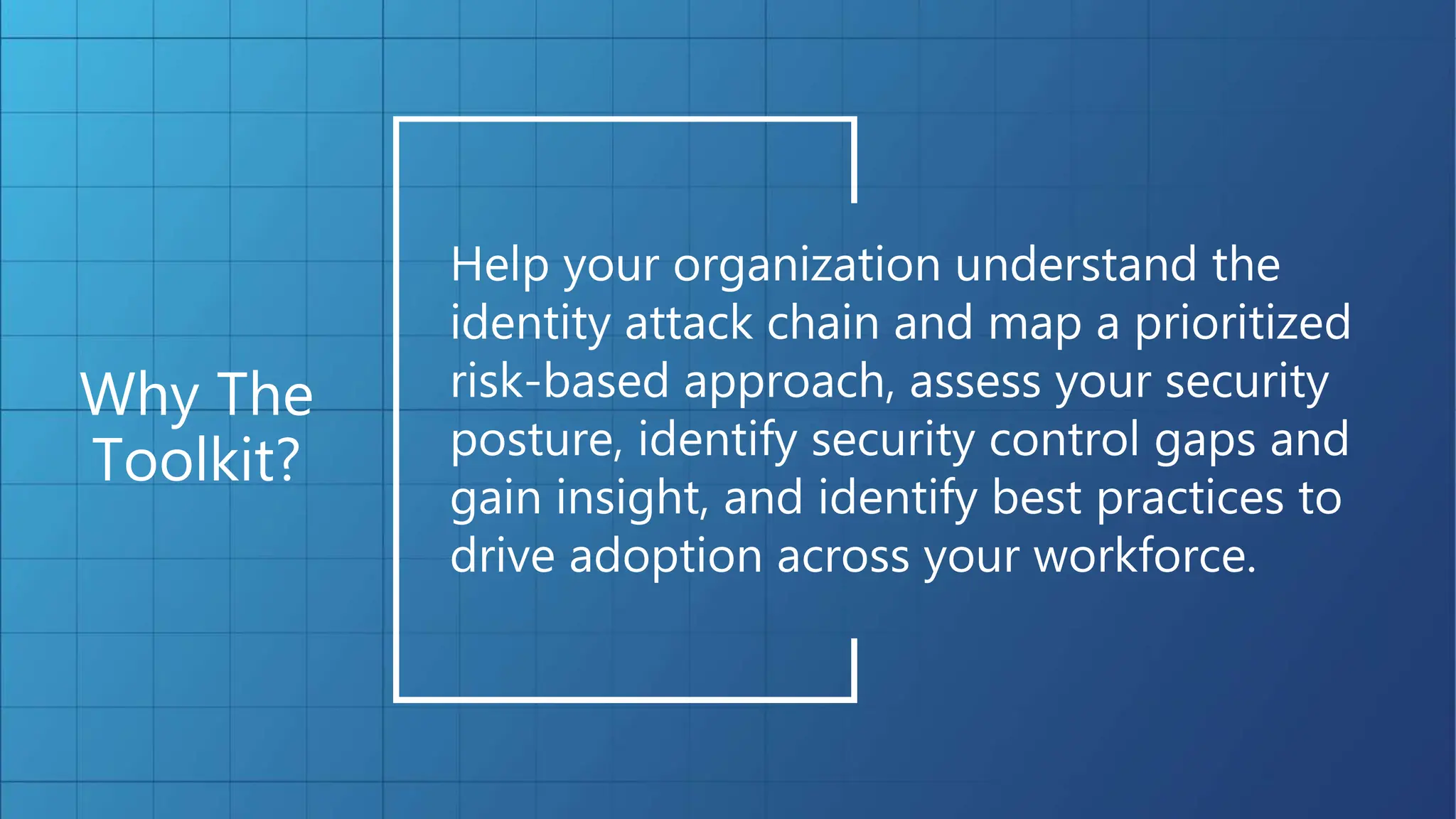 Why The Toolkit?

Help your organization understand the identity attack chain and map a prioritized risk-based approach, assess your security posture, identify security control gaps and gain insight, and identify best practices to drive adoption across your workforce.